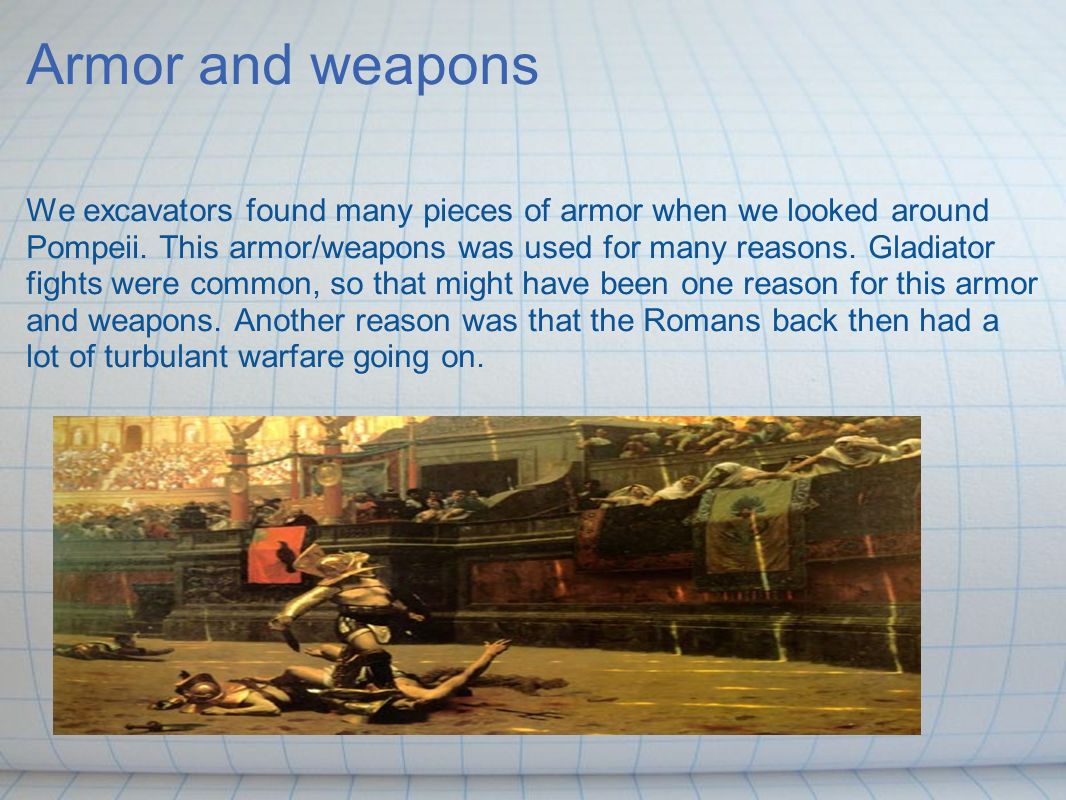 Armor and weapons

We excavators found many pieces of armor when we looked around Pompeii. This armor/weapons was used for many reasons. Gladiator fights were common, so that might have been one reason for this armor and weapons. Another reason was that the Romans back then had a lot of turbulant warfare going on.